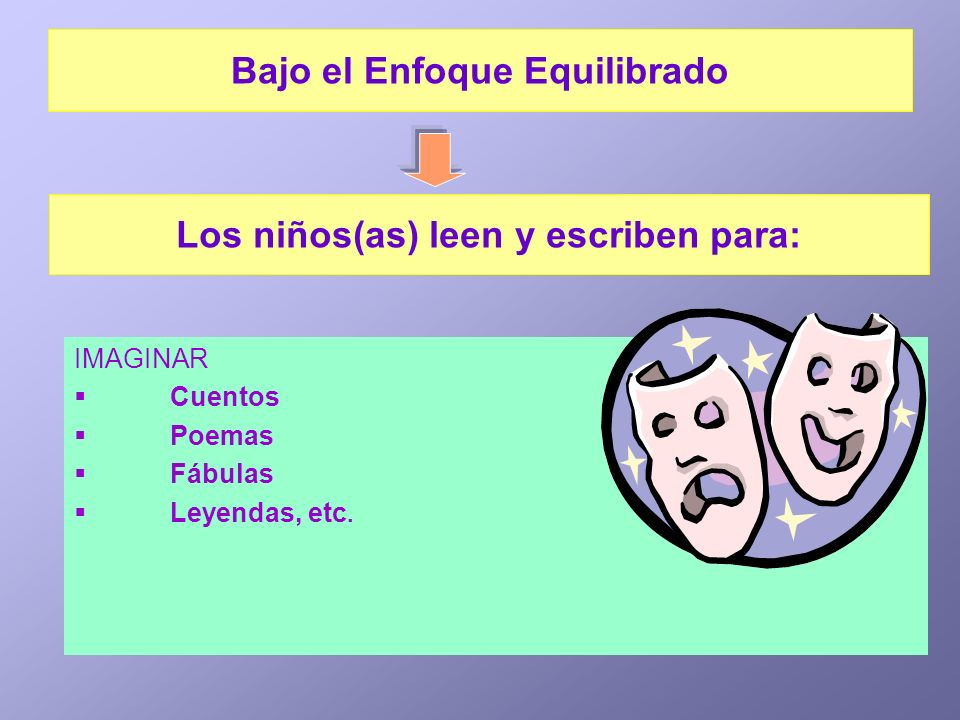 Bajo el Enfoque Equilibrado

Los niños(as) leen y escriben para:

IMAGINAR
▪ Cuentos
▪ Poemas
▪ Fábulas
▪ Leyendas, etc.